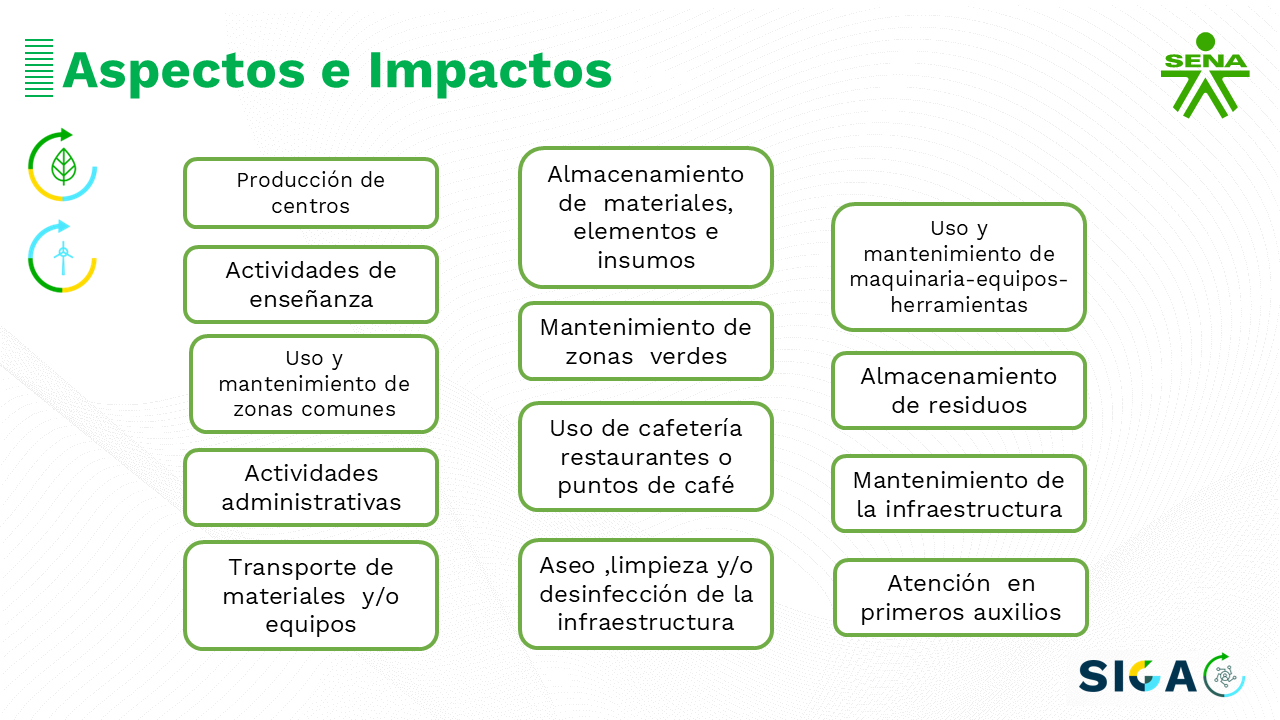 Aspectos e Impactos

SENA

Producción de centros

Actividades de enseñanza

Uso y mantenimiento de zonas comunes

Actividades administrativas

Transporte de materiales y/o equipos

Almacenamiento de materiales, elementos e insumos

Mantenimiento de zonas verdes

Uso de cafetería restaurantes o puntos de café

Aseo ,limpieza y/o desinfección de la infraestructura

Uso y mantenimiento de maquinaria-equipos-herramientas

Almacenamiento de residuos

Mantenimiento de la infraestructura

Atención en primeros auxilios

SIGA